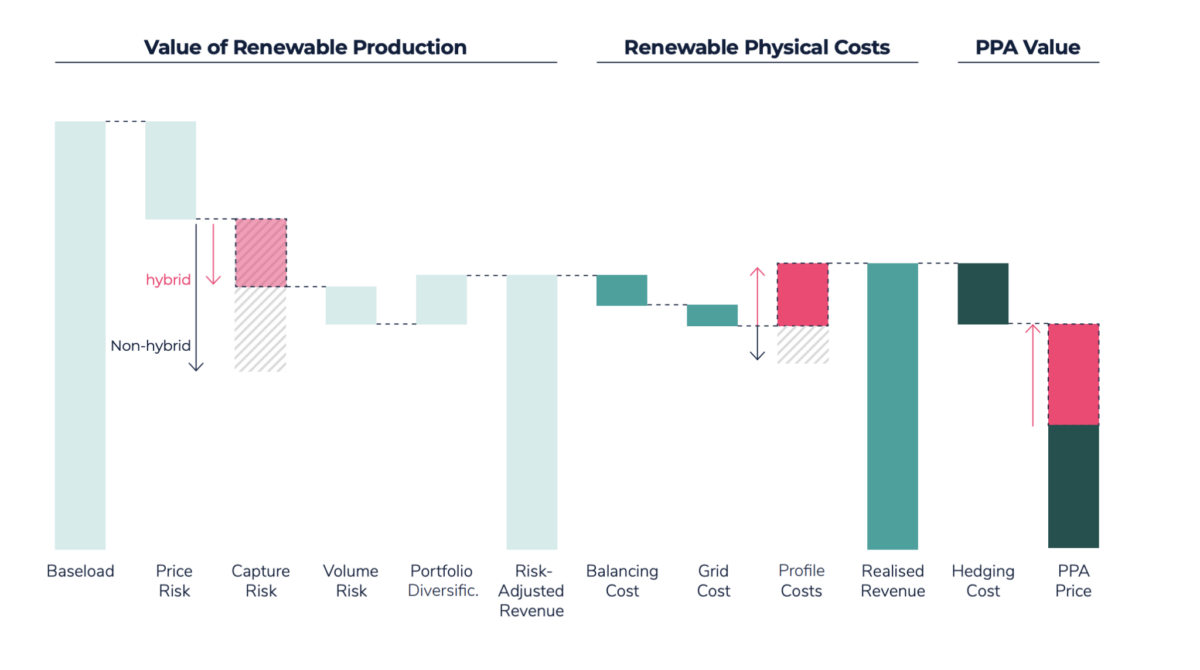 Value of Renewable Production

Renewable Physical Costs

PPA Value

hybrid

Non-hybrid

Baseload

Price Risk

Capture Risk

Volume Risk

Portfolio Diversific.

Risk-Adjusted Revenue

Balancing Cost

Grid Cost

Profile Costs

Realised Revenue

Hedging Cost

PPA Price